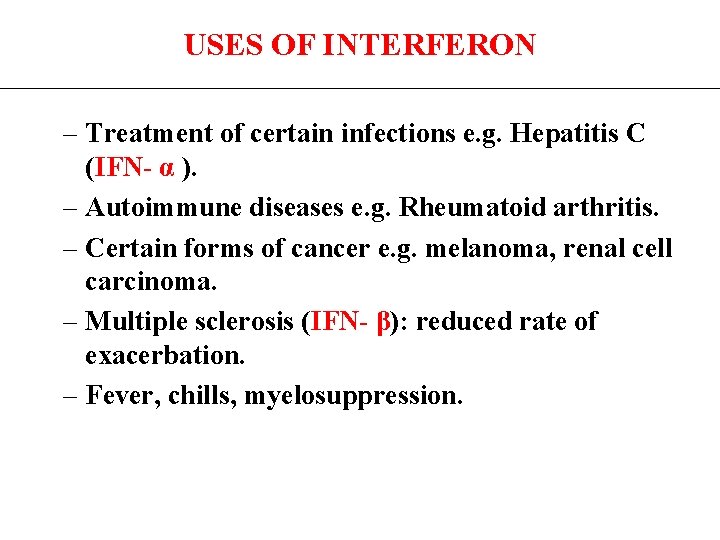 USES OF INTERFERON

– Treatment of certain infections e.g. Hepatitis C (IFN- α ).

– Autoimmune diseases e.g. Rheumatoid arthritis.

– Certain forms of cancer e.g. melanoma, renal cell carcinoma.

– Multiple sclerosis (IFN- β): reduced rate of exacerbation.

– Fever, chills, myelosuppression.